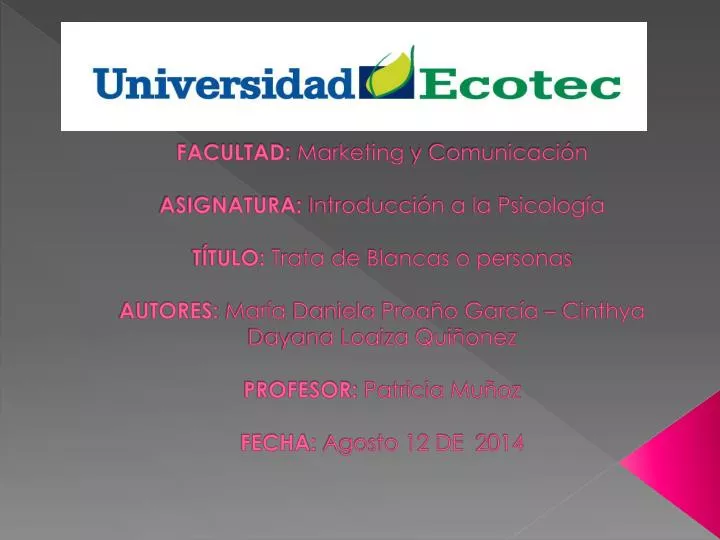 Universidad Ecotec

FACULTAD: Marketing y Comunicación

ASIGNATURA: Introducción a la Psicología

TÍTULO: Trata de Blancas o personas

AUTORES: María Daniela Proaño García – Cinthya Dayana Loaiza Quiñonez

PROFESOR: Patricia Muñoz

FECHA: Agosto 12 DE 2014